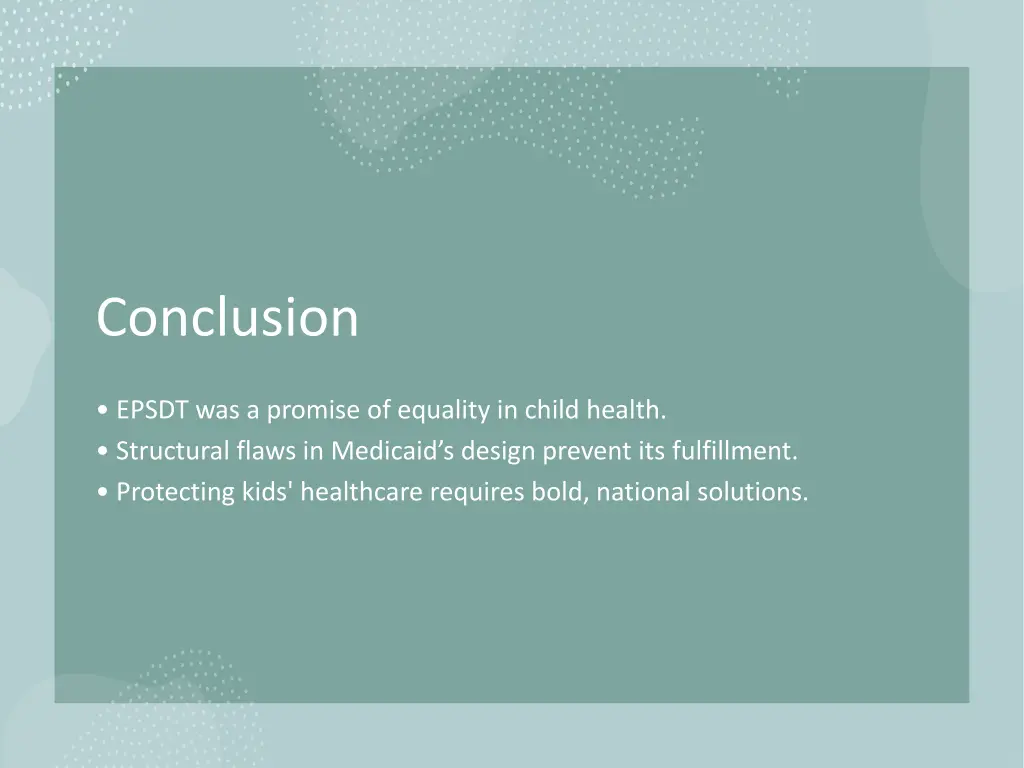 Conclusion

• EPSDT was a promise of equality in child health.
• Structural flaws in Medicaid’s design prevent its fulfillment.
• Protecting kids' healthcare requires bold, national solutions.